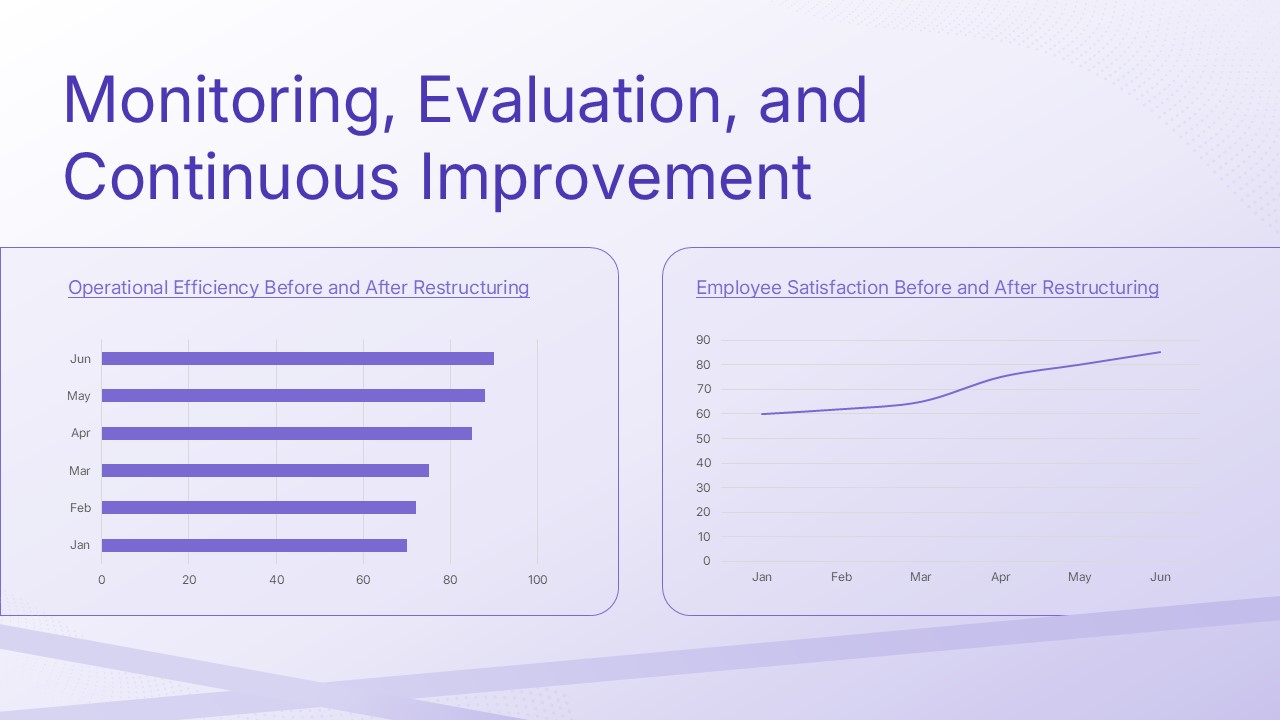 Monitoring, Evaluation, and Continuous Improvement

Operational Efficiency Before and After Restructuring

Jun
May
Apr
Mar
Feb
Jan
0 20 40 60 80 100

Employee Satisfaction Before and After Restructuring

90
80
70
60
50
40
30
20
10
0
Jan Feb Mar Apr May Jun